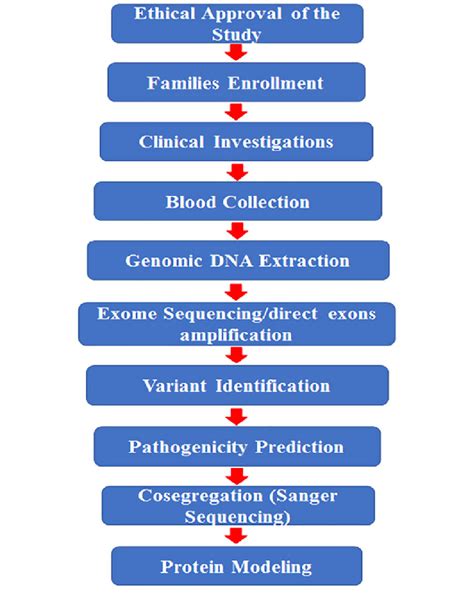 Ethical Approval of the Study

Families Enrollment

Clinical Investigations

Blood Collection

Genomic DNA Extraction

Exome Sequencing/direct exons amplification

Variant Identification

Pathogenicity Prediction

Cosegregation (Sanger Sequencing)

Protein Modeling